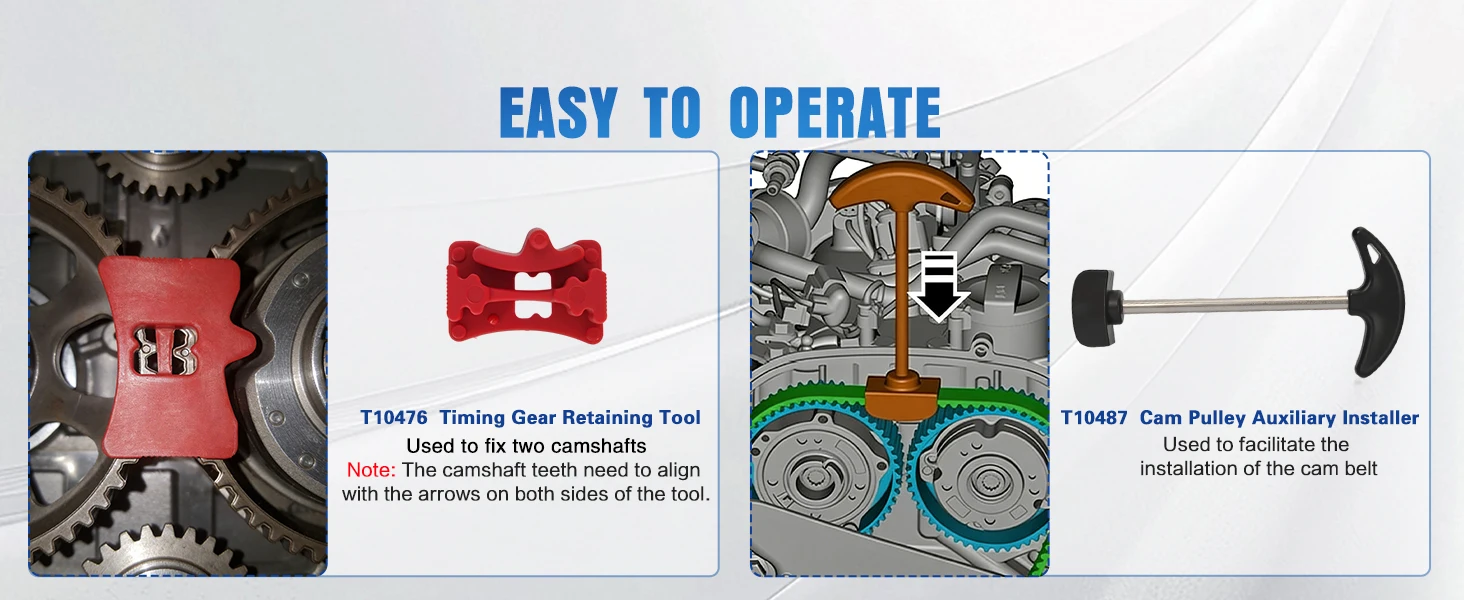 EASY TO OPERATE

T10476 Timing Gear Retaining Tool
Used to fix two camshafts
Note: The camshaft teeth need to align with the arrows on both sides of the tool.

T10487 Cam Pulley Auxiliary Installer
Used to facilitate the installation of the cam belt